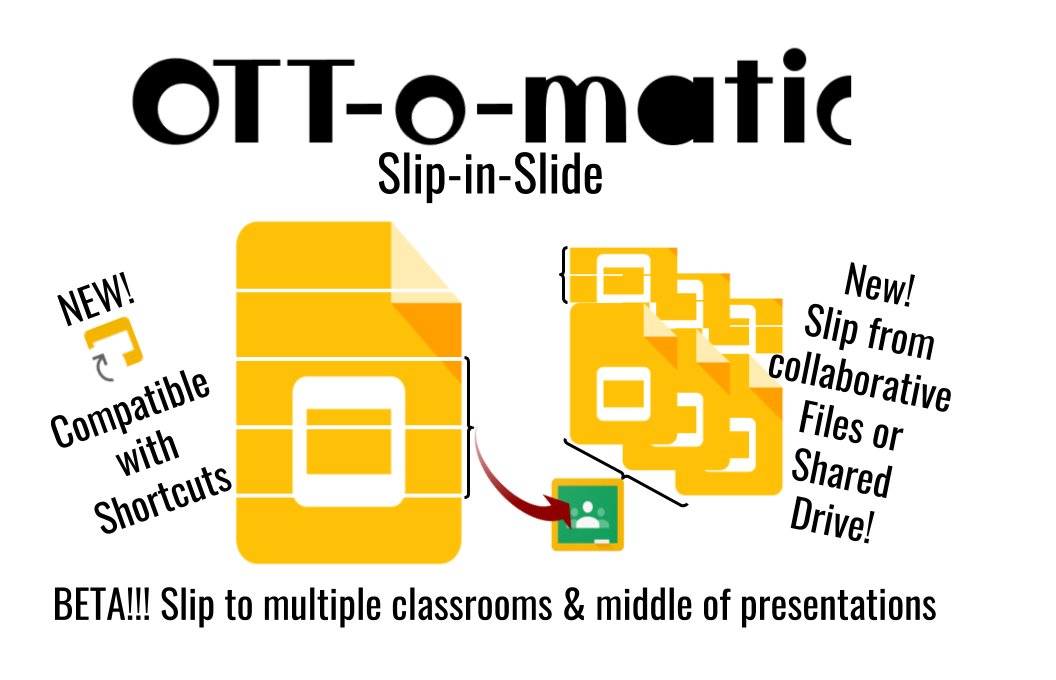 OTT-o-matic
Slip-in-Slide

NEW!

Compatible with Shortcuts

New! Slip from collaborative Files or Shared Drive!

BETA!!! Slip to multiple classrooms & middle of presentations